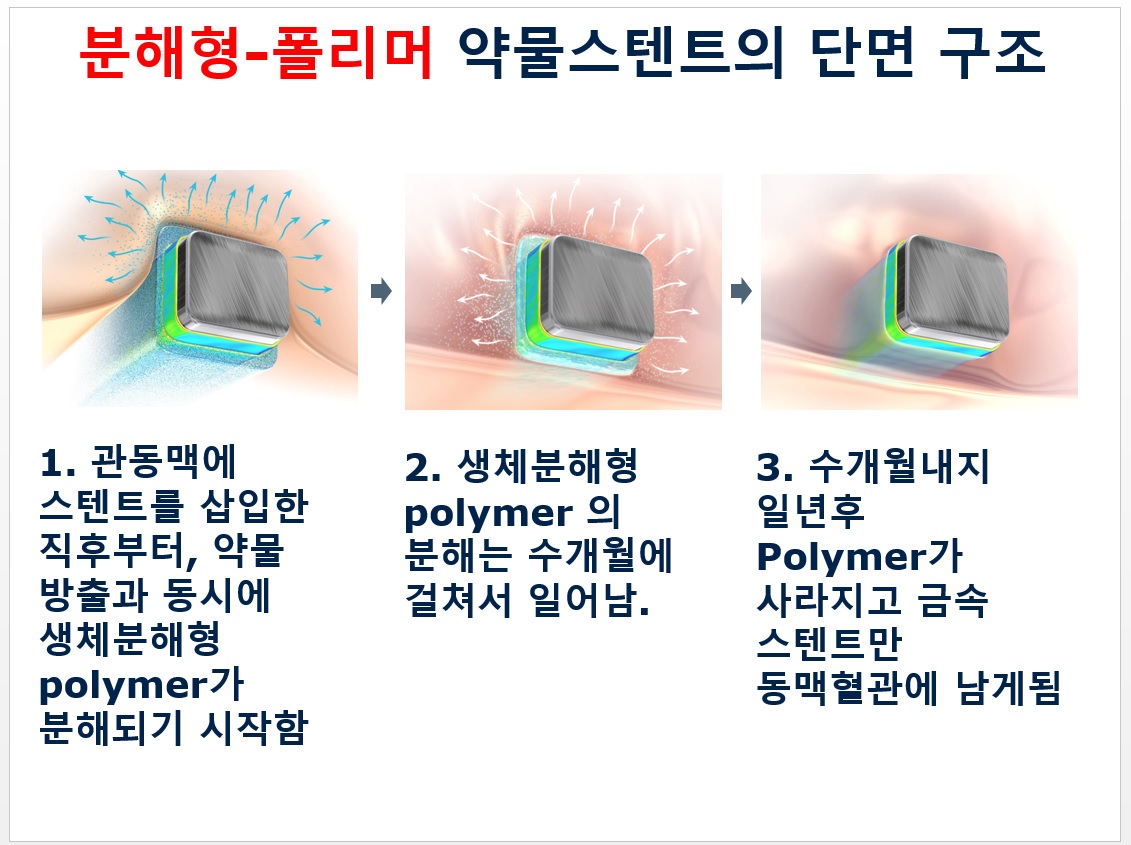 분해형-폴리머 약물스텐트의 단면 구조

1. 관동맥에 스텐트를 삽입한 직후부터, 약물 방출과 동시에 생체분해형 polymer가 분해되기 시작함

2. 생체분해형 polymer 의 분해는 수개월에 걸쳐서 일어남.

3. 수개월내지 일년후 Polymer가 사라지고 금속 스텐트만 동맥혈관에 남게됨